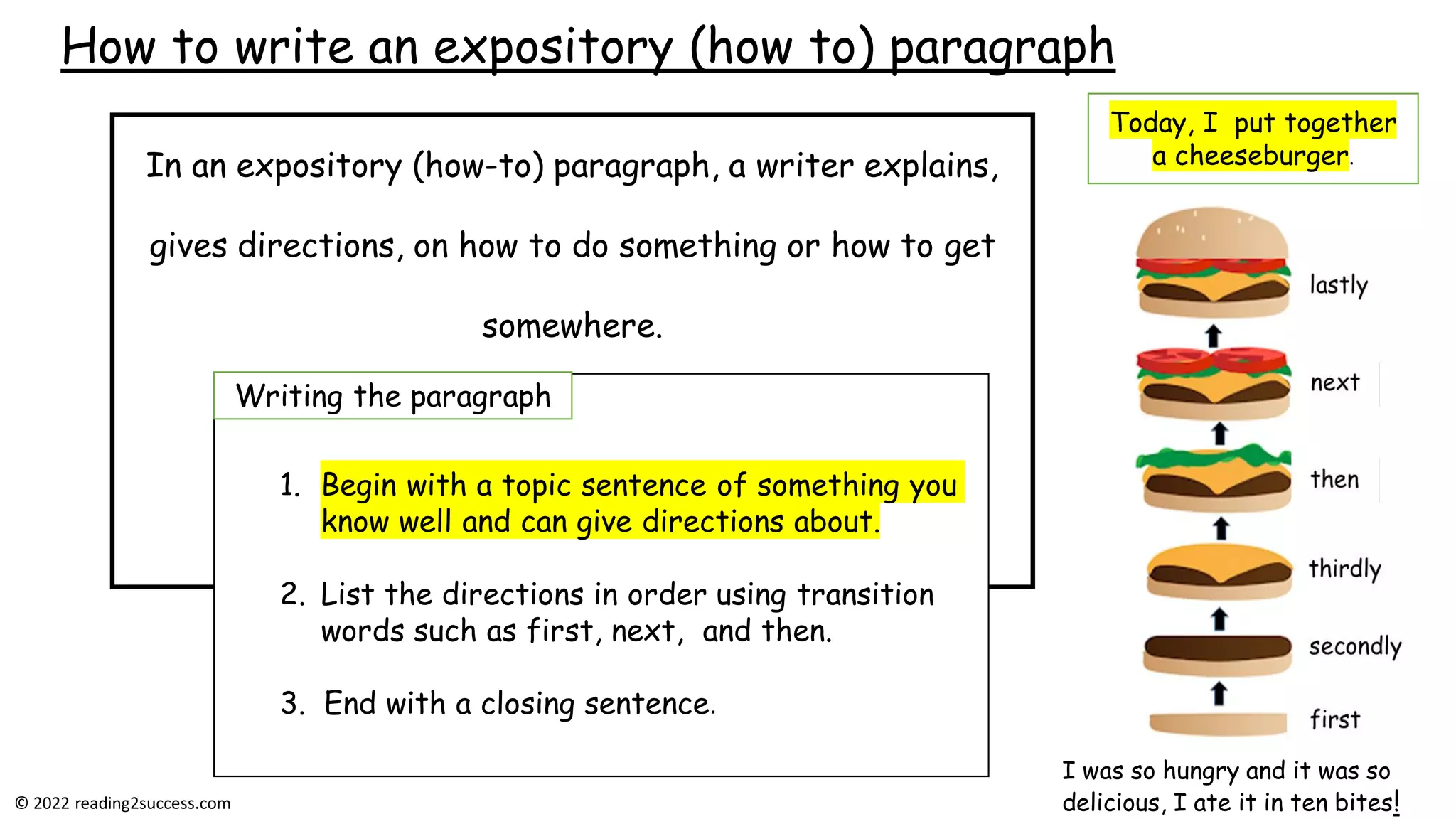 How to write an expository (how to) paragraph

In an expository (how-to) paragraph, a writer explains, gives directions, on how to do something or how to get somewhere.

Writing the paragraph

1. Begin with a topic sentence of something you know well and can give directions about.

2. List the directions in order using transition words such as first, next, and then.

3. End with a closing sentence.

Today, I put together a cheeseburger.

lastly

next

then

thirdly

secondly

first

I was so hungry and it was so delicious, I ate it in ten bites!

© 2022 reading2success.com